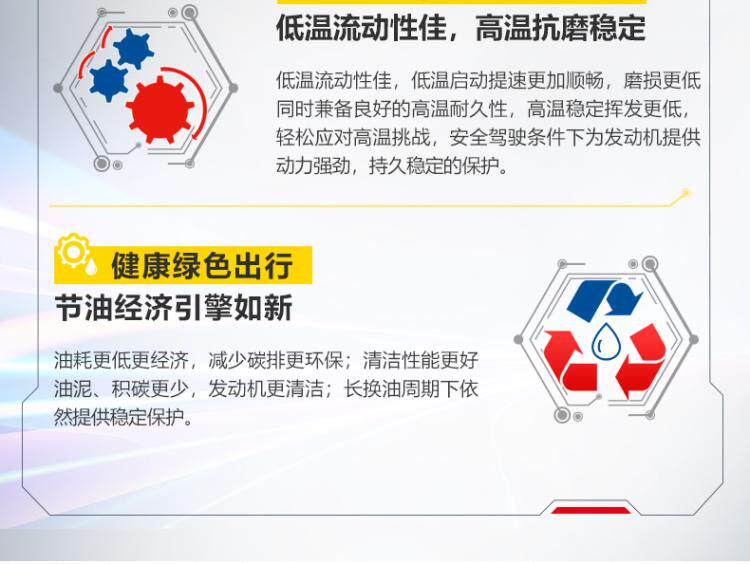 低温流动性佳，高温抗磨稳定

低温流动性佳，低温启动提速更加顺畅，磨损更低同时兼备良好的高温耐久性，高温稳定挥发更低，轻松应对高温挑战，安全驾驶条件下为发动机提供动力强劲，持久稳定的保护。

健康绿色出行
节油经济引擎如新

油耗更低更经济，减少碳排更环保；清洁性能更好油泥、积碳更少，发动机更清洁；长换油周期下依然提供稳定保护。